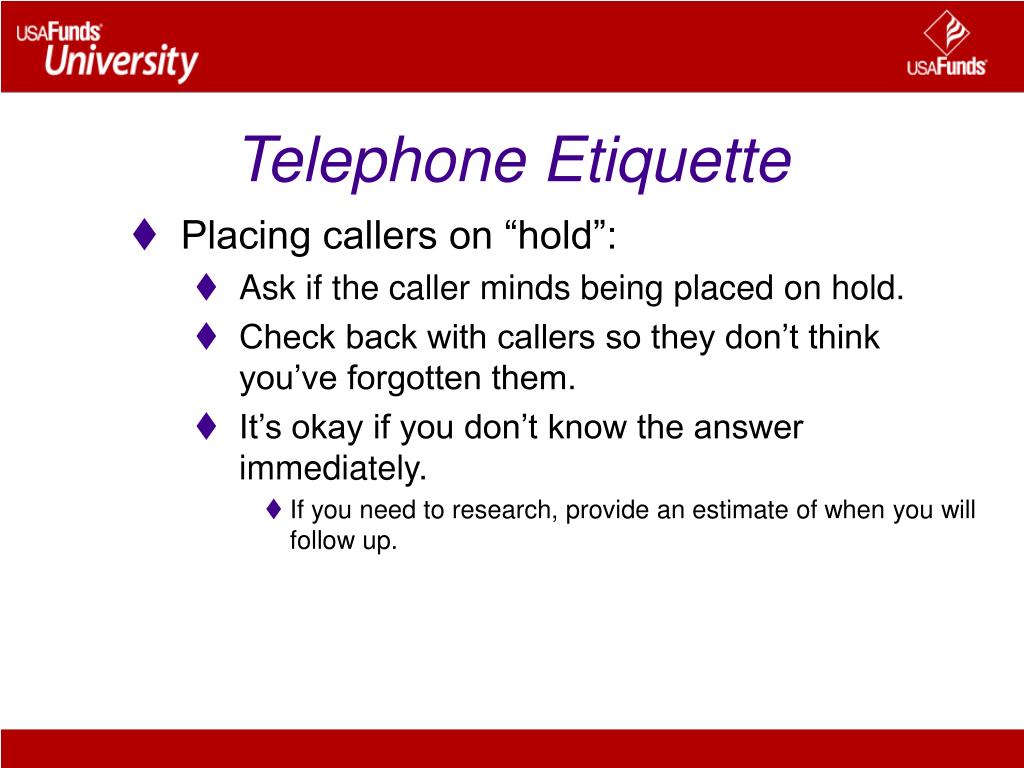 USAFunds University

USAFunds

Telephone Etiquette

♦ Placing callers on “hold”:

♦ Ask if the caller minds being placed on hold.

♦ Check back with callers so they don’t think you’ve forgotten them.

♦ It’s okay if you don’t know the answer immediately.

♦ If you need to research, provide an estimate of when you will follow up.